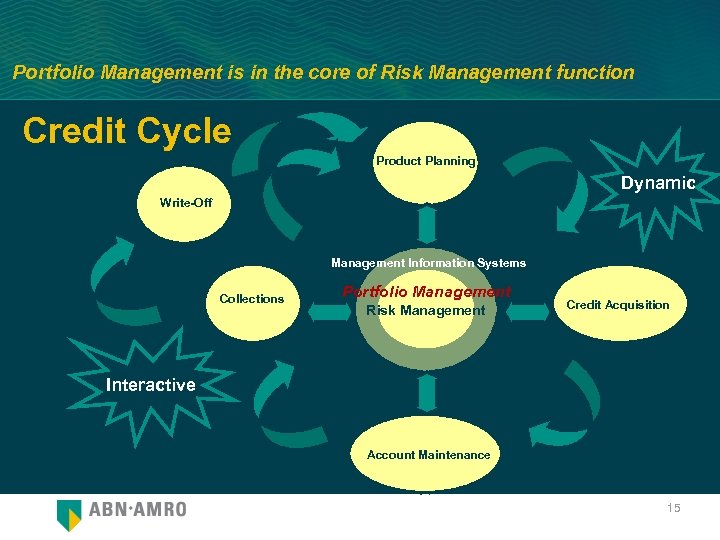 Portfolio Management is in the core of Risk Management function

Credit Cycle

Product Planning

Dynamic

Write-Off

Management Information Systems

Collections

Portfolio Management

Risk Management

Credit Acquisition

Interactive

Account Maintenance

ABN·AMRO

15